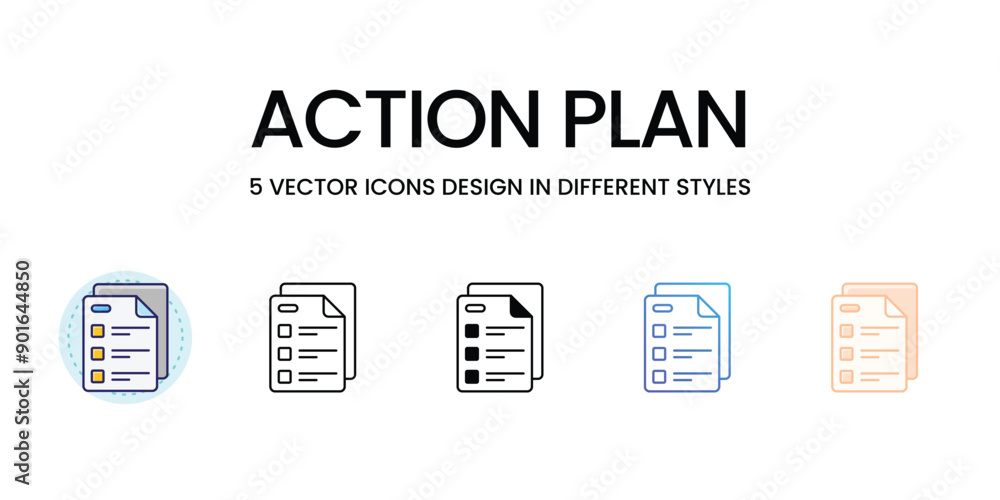 ACTION PLAN

5 VECTOR ICONS DESIGN IN DIFFERENT STYLES

Adobe Stock | #901644850